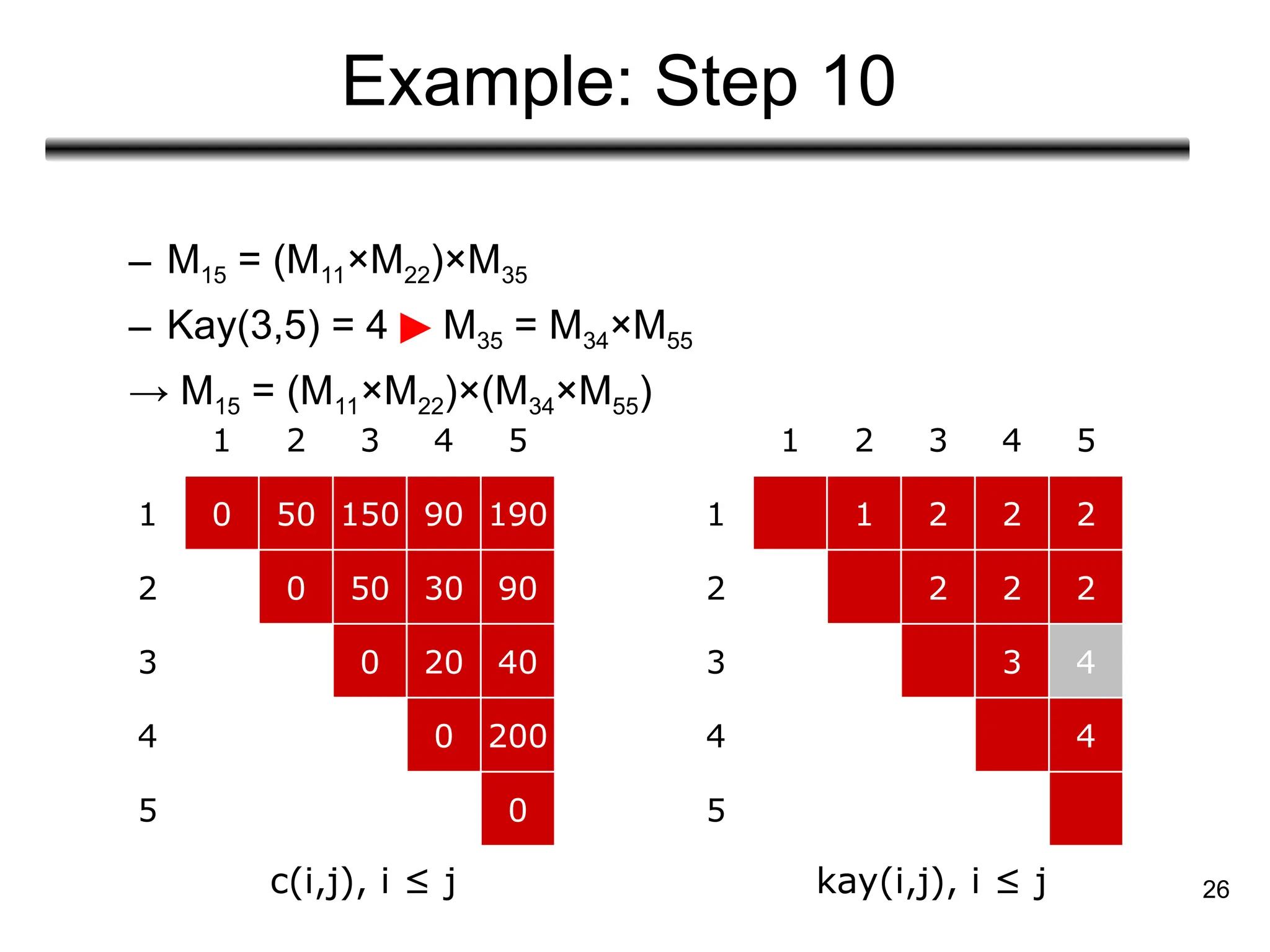 Example: Step 10

– $M_{15} = (M_{11} \times M_{22}) \times M_{35}$

– Kay(3,5) = 4 ▶ $M_{35} = M_{34} \times M_{55}$

→ $M_{15} = (M_{11} \times M_{22}) \times (M_{34} \times M_{55})$

| | 1 | 2 | 3 | 4 | 5 |
|---|---|---|---|---|---|
| 1 | 0 | 50 | 150 | 90 | 190 |
| 2 | | 0 | 50 | 30 | 90 |
| 3 | | | 0 | 20 | 40 |
| 4 | | | | 0 | 200 |
| 5 | | | | | 0 |

c(i,j), i ≤ j

| | 1 | 2 | 3 | 4 | 5 |
|---|---|---|---|---|---|
| 1 | | 1 | 2 | 2 | 2 |
| 2 | | | 2 | 2 | 2 |
| 3 | | | | 3 | 4 |
| 4 | | | | | 4 |
| 5 | | | | | |

kay(i,j), i ≤ j

26